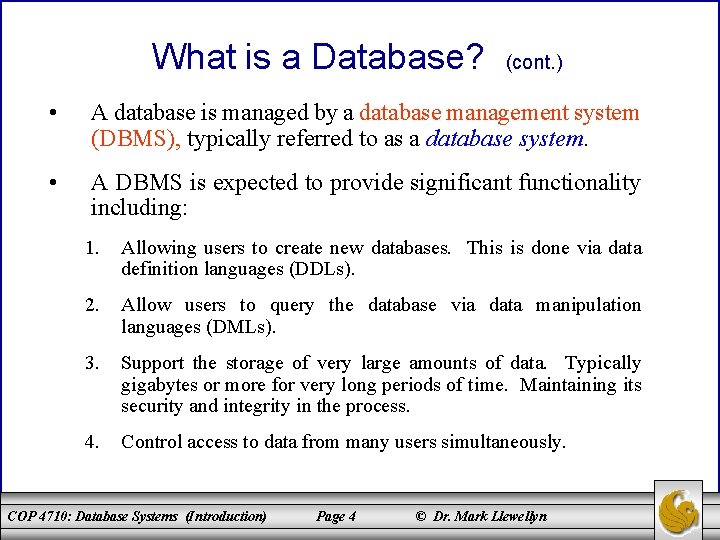 What is a Database? (cont.)

• A database is managed by a database management system (DBMS), typically referred to as a database system.

• A DBMS is expected to provide significant functionality including:

1. Allowing users to create new databases. This is done via data definition languages (DDLs).

2. Allow users to query the database via data manipulation languages (DMLs).

3. Support the storage of very large amounts of data. Typically gigabytes or more for very long periods of time. Maintaining its security and integrity in the process.

4. Control access to data from many users simultaneously.

COP 4710: Database Systems (Introduction) Page 4 © Dr. Mark Llewellyn